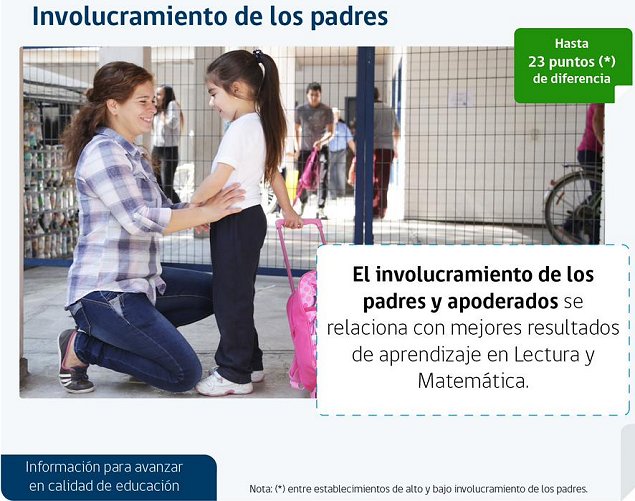 Involucramiento de los padres

Hasta 23 puntos (*) de diferencia

El involucramiento de los padres y apoderados se relaciona con mejores resultados de aprendizaje en Lectura y Matemática.

Información para avanzar en calidad de educación

Nota: (*) entre establecimientos de alto y bajo involucramiento de los padres.